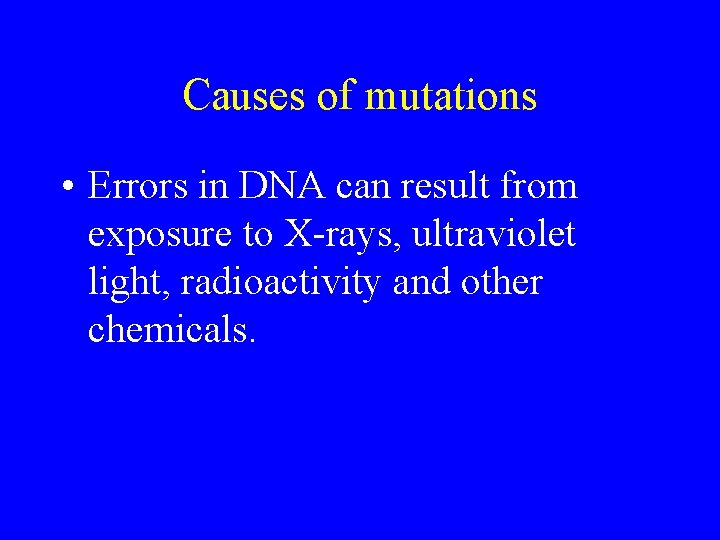 Causes of mutations

• Errors in DNA can result from exposure to X-rays, ultraviolet light, radioactivity and other chemicals.